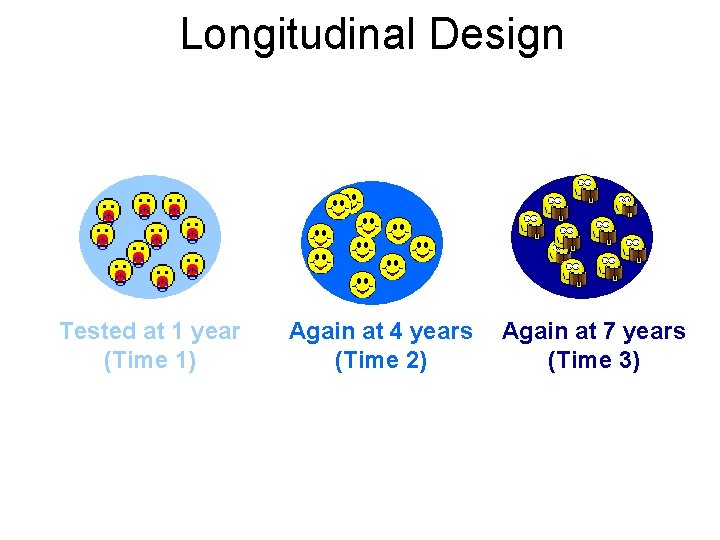 Longitudinal Design

Tested at 1 year
(Time 1)

Again at 4 years
(Time 2)

Again at 7 years
(Time 3)